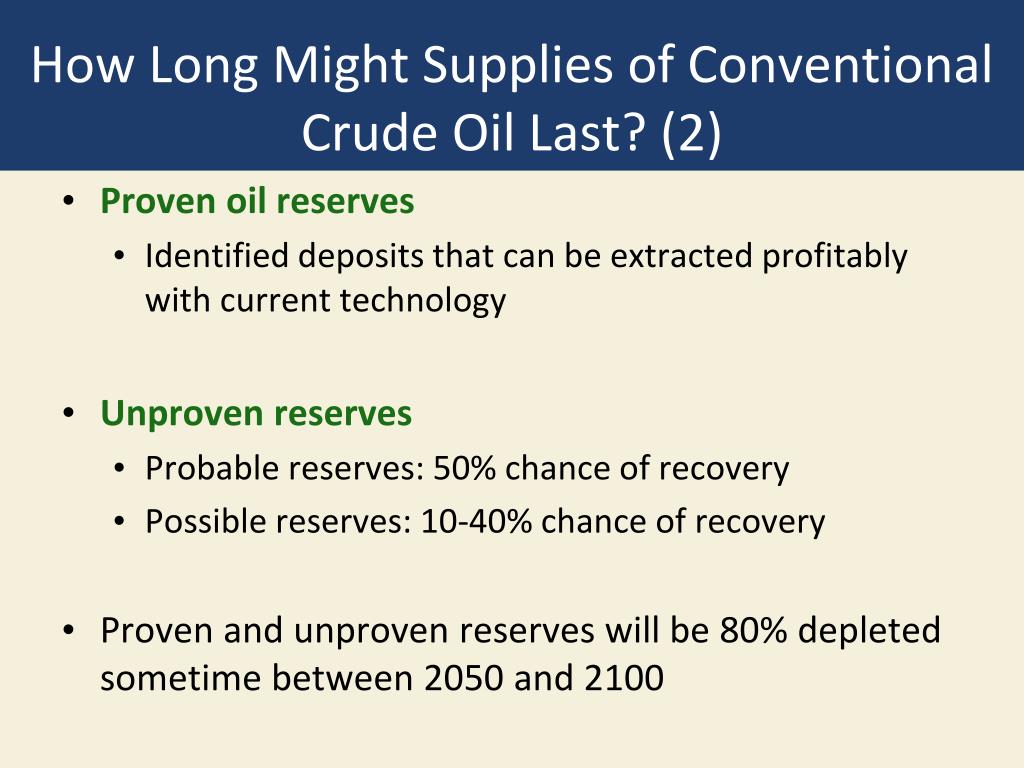 How Long Might Supplies of Conventional Crude Oil Last? (2)

• Proven oil reserves
  • Identified deposits that can be extracted profitably with current technology

• Unproven reserves
  • Probable reserves: 50% chance of recovery
  • Possible reserves: 10-40% chance of recovery

• Proven and unproven reserves will be 80% depleted sometime between 2050 and 2100